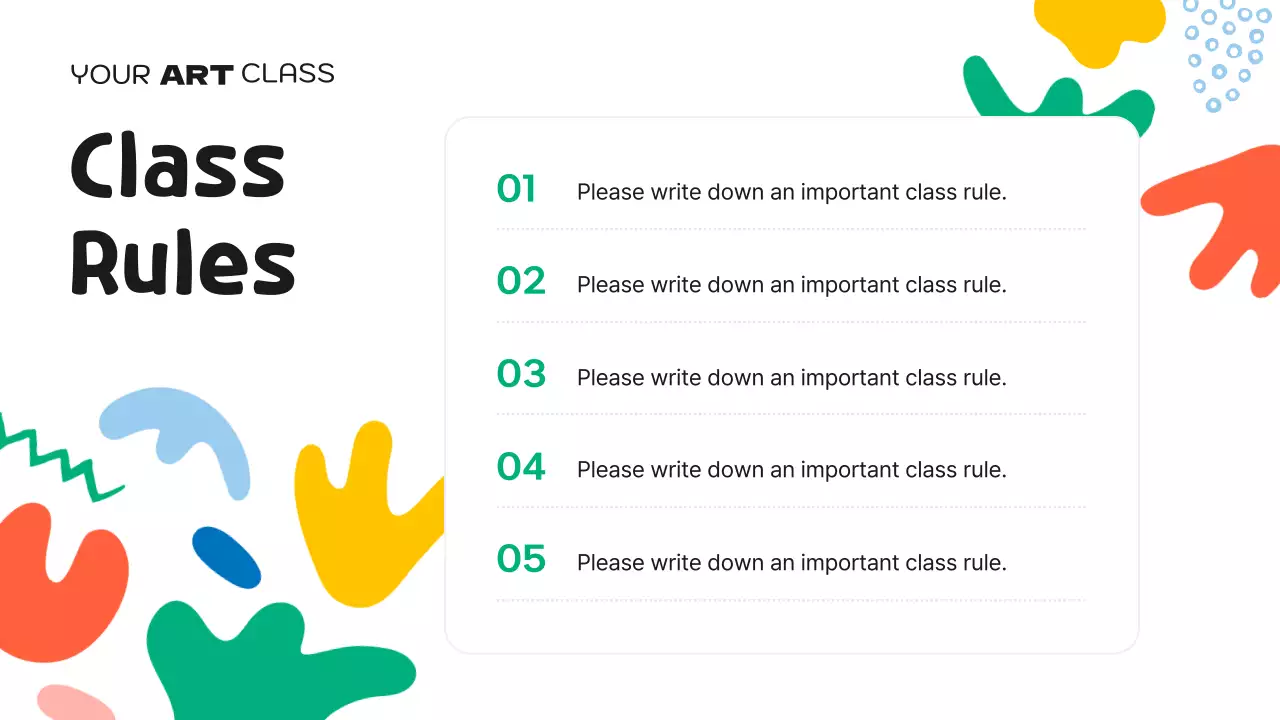 YOUR ART CLASS

Class Rules

01 Please write down an important class rule.

02 Please write down an important class rule.

03 Please write down an important class rule.

04 Please write down an important class rule.

05 Please write down an important class rule.